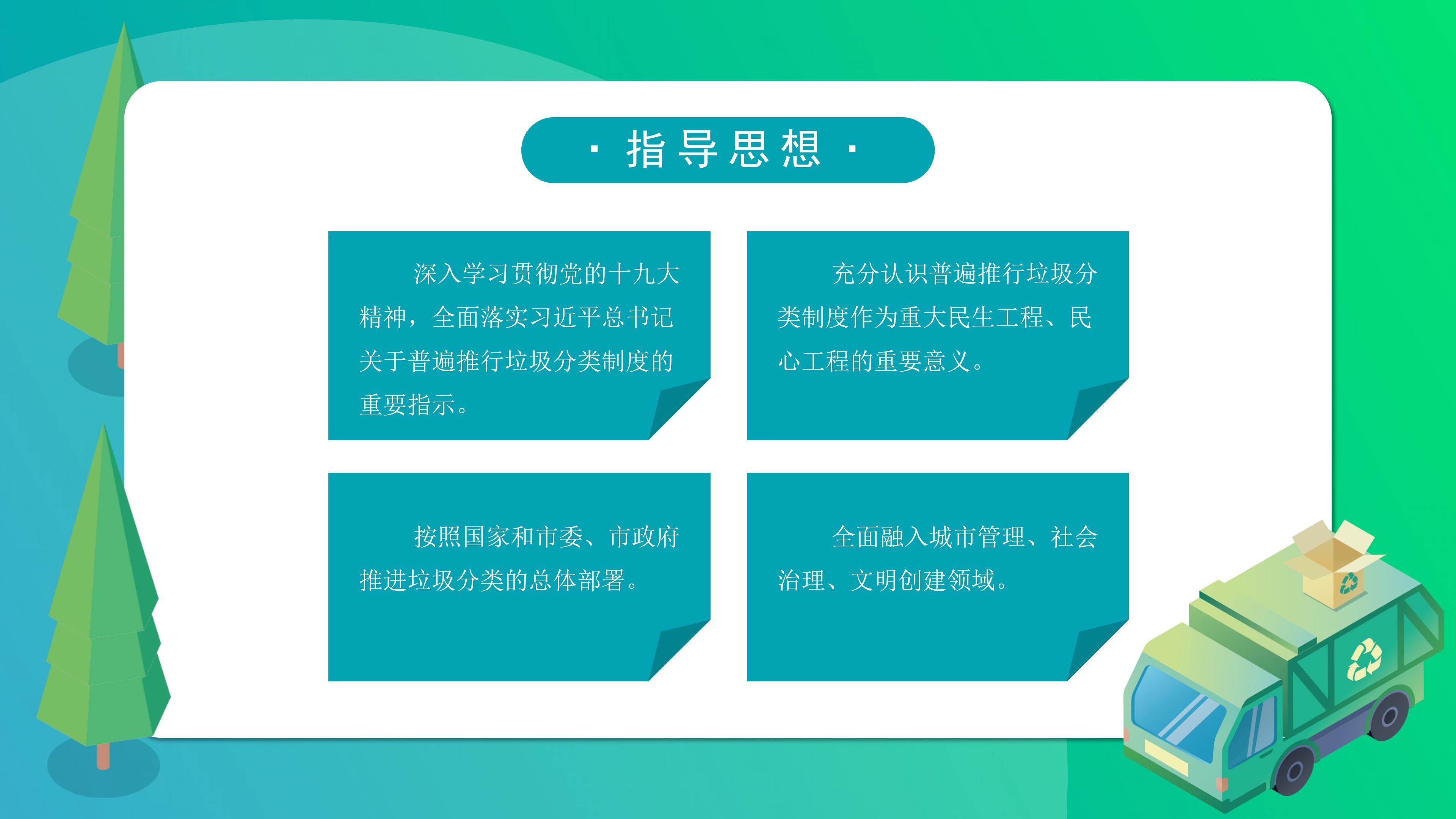 · 指导思想 ·

深入学习贯彻党的十九大精神，全面落实习近平总书记关于普遍推行垃圾分类制度的重要指示。

充分认识普遍推行垃圾分类制度作为重大民生工程、民心工程的重要意义。

按照国家和市委、市政府推进垃圾分类的总体部署。

全面融入城市管理、社会治理、文明创建领域。